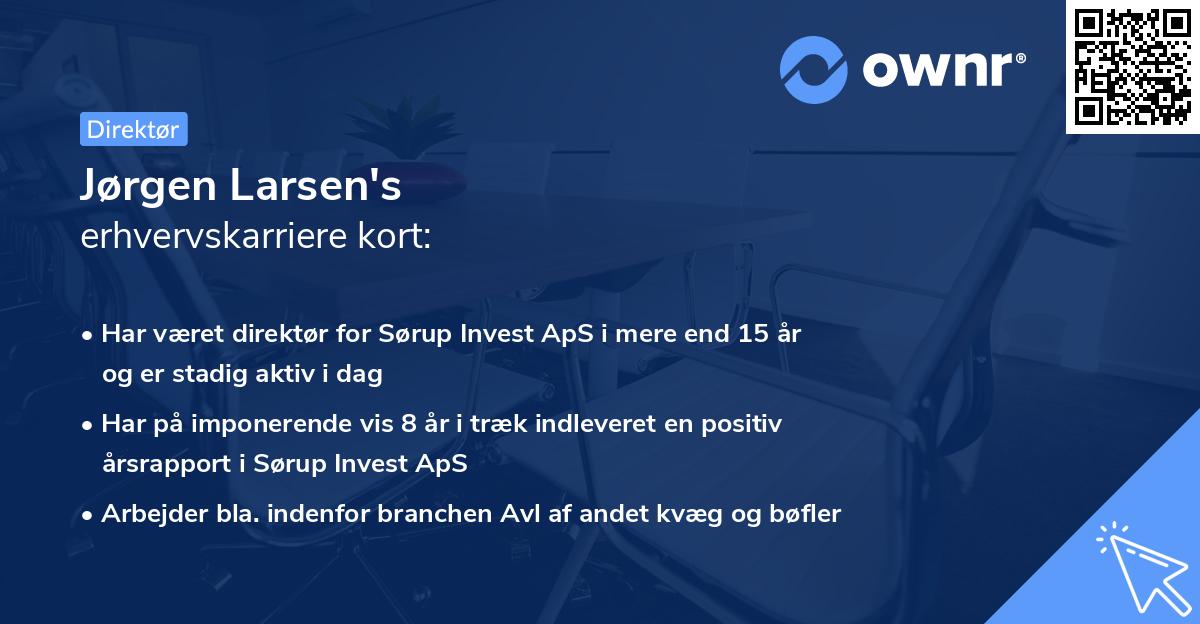 ownr®

Direktør

Jørgen Larsen's
erhvervskarriere kort:

• Har været direktør for Sørup Invest ApS i mere end 15 år og er stadig aktiv i dag
• Har på imponerende vis 8 år i træk indleveret en positiv årsrapport i Sørup Invest ApS
• Arbejder bla. indenfor branchen Avl af andet kvæg og bøfler